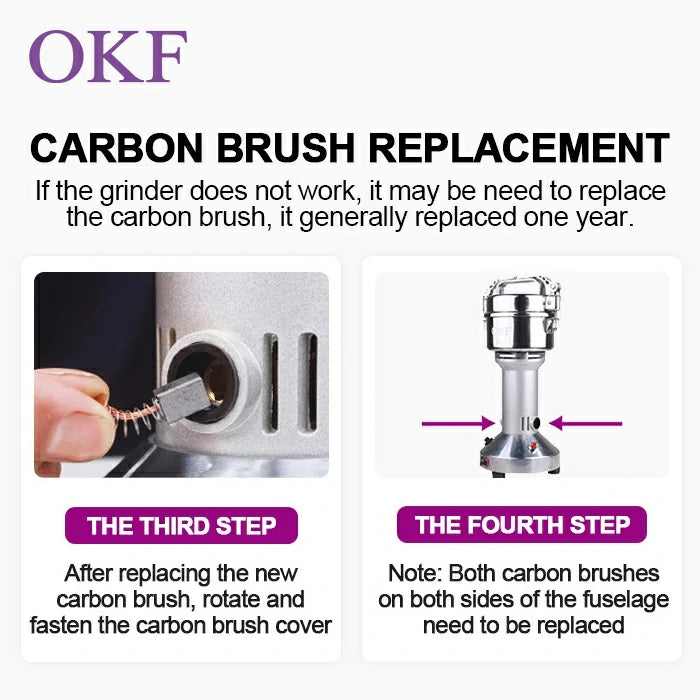 OKF

CARBON BRUSH REPLACEMENT

If the grinder does not work, it may be need to replace the carbon brush, it generally replaced one year.

THE THIRD STEP

After replacing the new carbon brush, rotate and fasten the carbon brush cover

THE FOURTH STEP

Note: Both carbon brushes on both sides of the fuselage need to be replaced